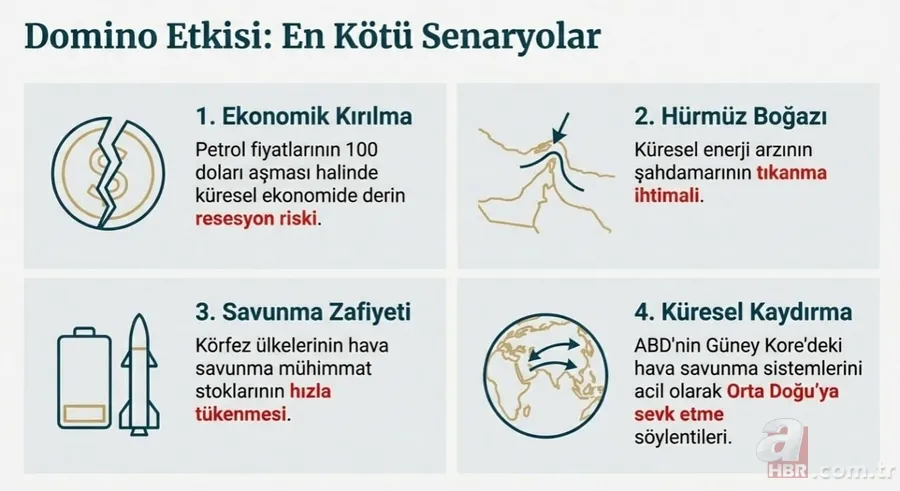 Domino Etkisi: En Kötü Senaryolar

1. Ekonomik Kırılma

Petrol fiyatlarının 100 doları aşması halinde küresel ekonomide derin resesyon riski.

2. Hürmüz Boğazı

Küresel enerji arzının şahdamarının tıkanma ihtimali.

3. Savunma Zafiyeti

Körfez ülkelerinin hava savunma mühimmat stoklarının hızla tükenmesi.

4. Küresel Kaydırma

ABD'nin Güney Kore'deki hava savunma sistemlerini acil olarak Orta Doğu'ya sevk etme söylentileri.

a HBR.com.tr